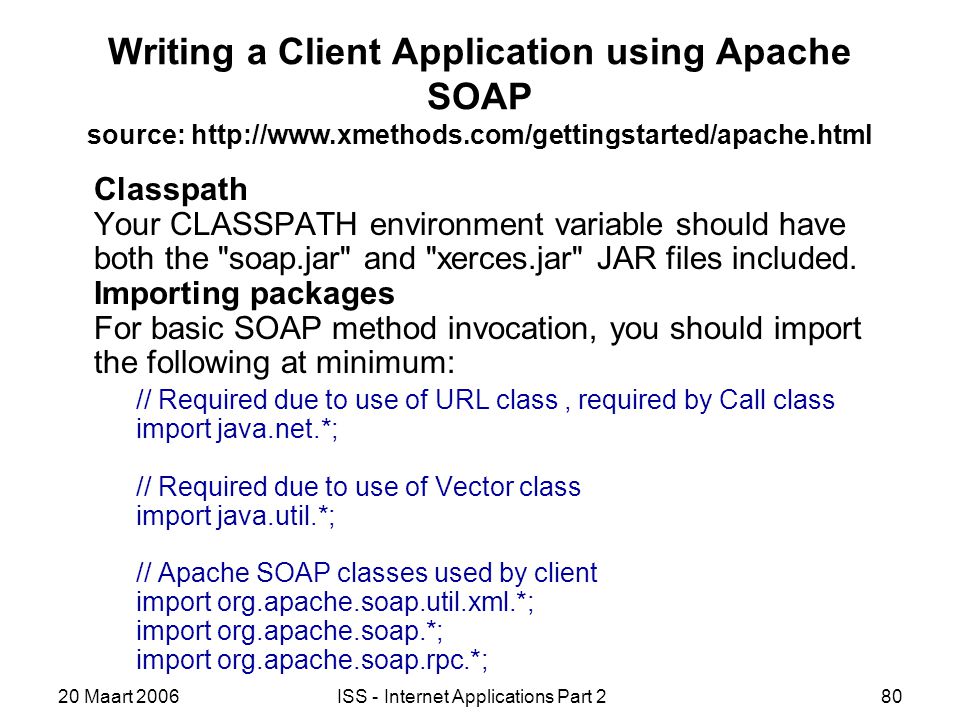 Writing a Client Application using Apache SOAP
source: http://www.xmethods.com/gettingstarted/apache.html

Classpath
Your CLASSPATH environment variable should have both the "soap.jar" and "xerces.jar" JAR files included.
Importing packages
For basic SOAP method invocation, you should import the following at minimum:

// Required due to use of URL class , required by Call class
import java.net.*;

// Required due to use of Vector class
import java.util.*;

// Apache SOAP classes used by client
import org.apache.soap.util.xml.*;
import org.apache.soap.*;
import org.apache.soap.rpc.*;

20 Maart 2006
ISS - Internet Applications Part 2
80